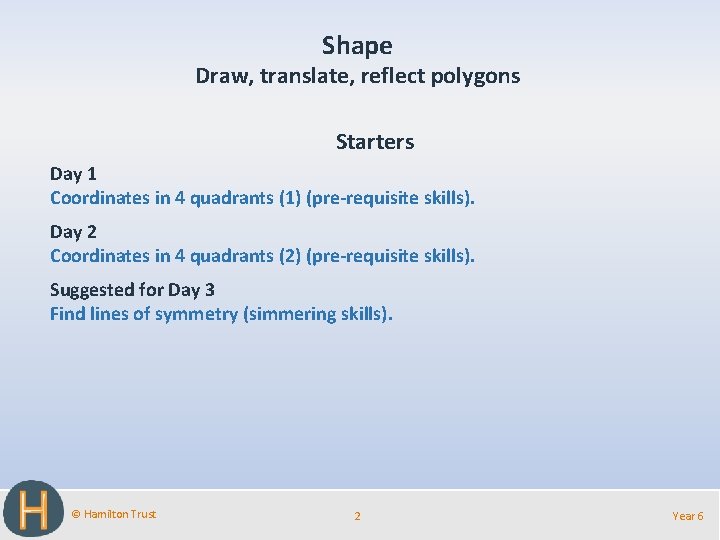 Shape
Draw, translate, reflect polygons

Starters

Day 1
Coordinates in 4 quadrants (1) (pre-requisite skills).

Day 2
Coordinates in 4 quadrants (2) (pre-requisite skills).

Suggested for Day 3
Find lines of symmetry (simmering skills).

H

© Hamilton Trust

2

Year 6